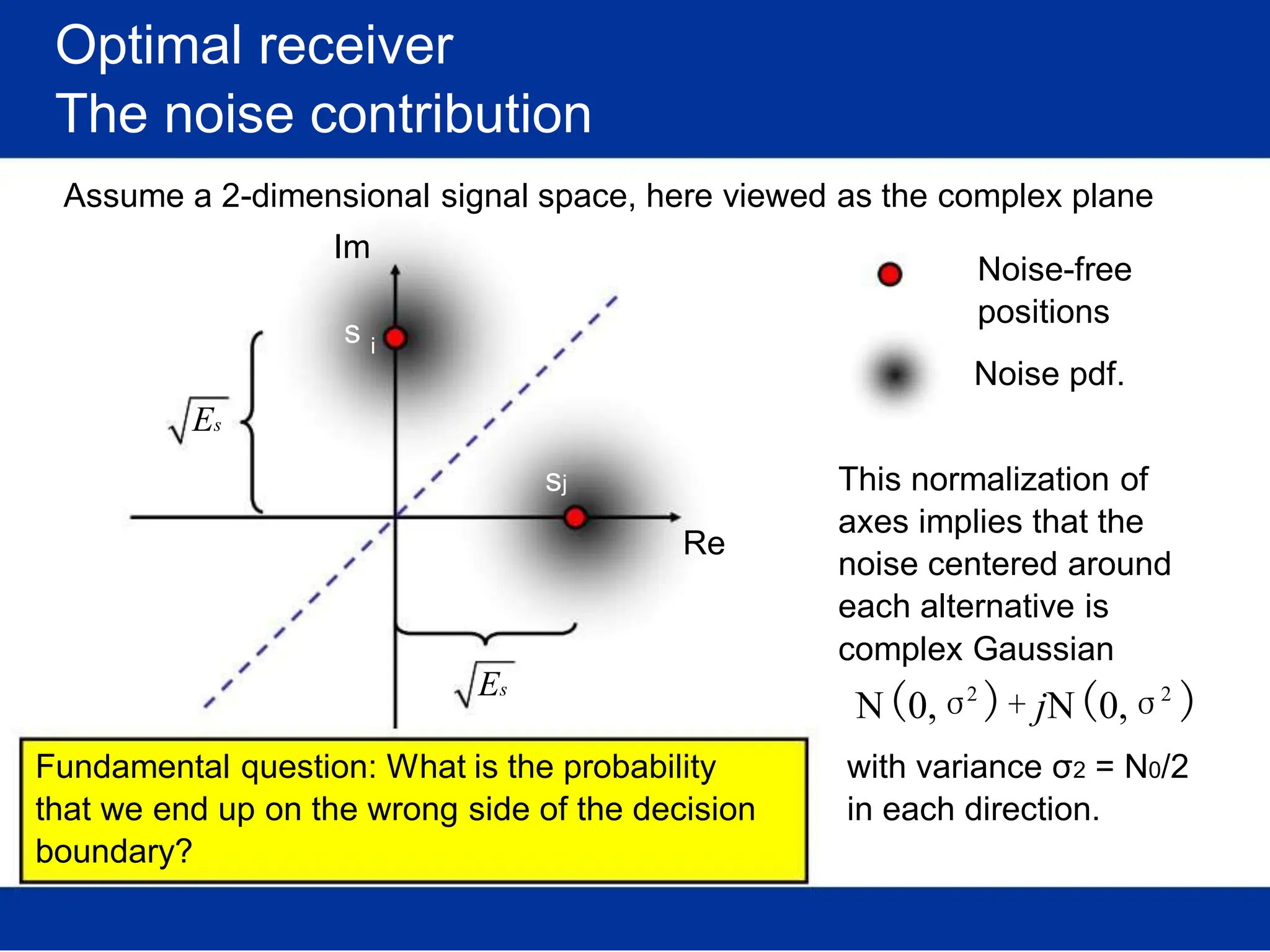 Optimal receiver
The noise contribution

Assume a 2-dimensional signal space, here viewed as the complex plane

Im

$s_i$

$\sqrt{E_s}$

$s_j$

Re

$\sqrt{E_s}$

Noise-free positions

Noise pdf.

This normalization of axes implies that the noise centered around each alternative is complex Gaussian

$N(0, \sigma^2) + jN(0, \sigma^2)$

with variance $\sigma_2 = N_0/2$ in each direction.

Fundamental question: What is the probability that we end up on the wrong side of the decision boundary?